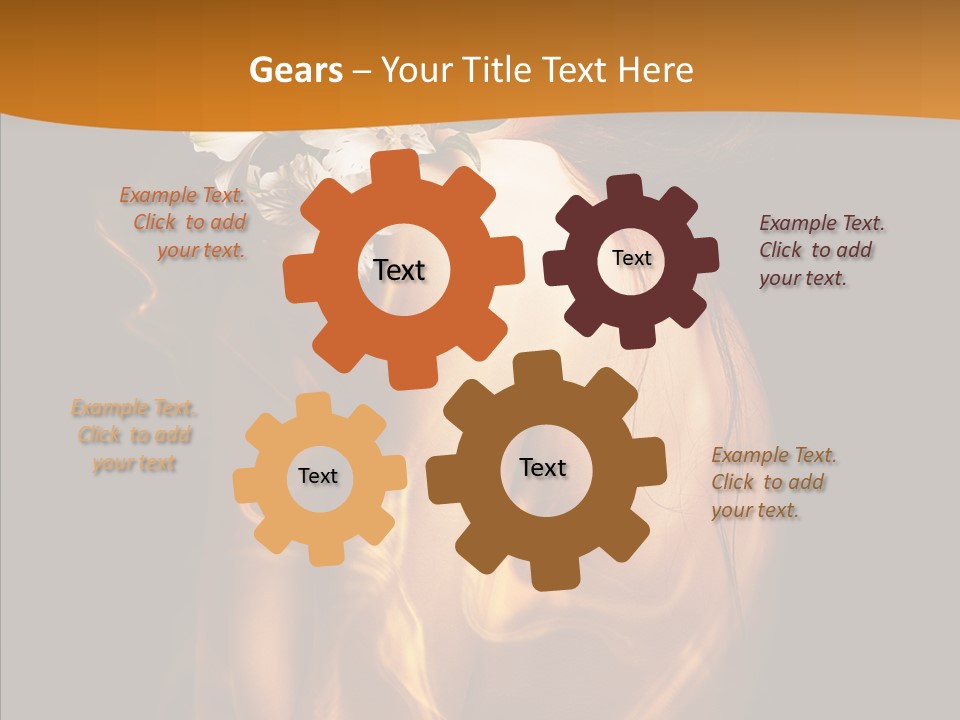 Gears – Your Title Text Here

Example Text. Click to add your text.

Text

Text

Example Text. Click to add your text.

Example Text. Click to add your text

Text

Text

Example Text. Click to add your text.